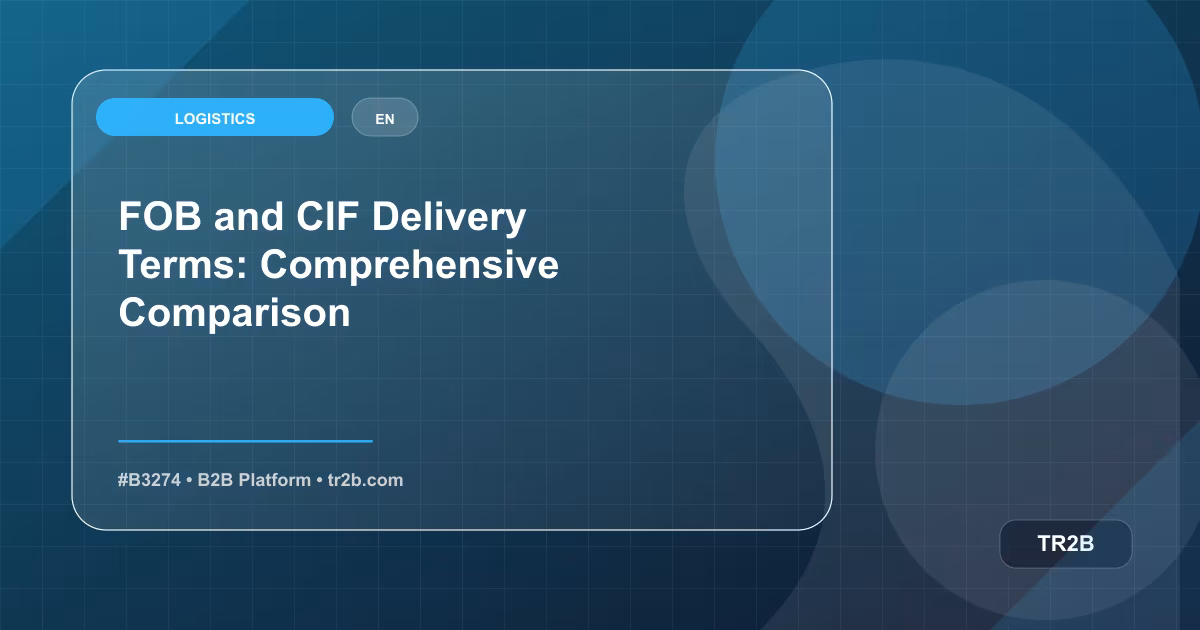 LOGISTICS

EN

FOB and CIF Delivery Terms: Comprehensive Comparison

#B3274 • B2B Platform • tr2b.com

TR2B